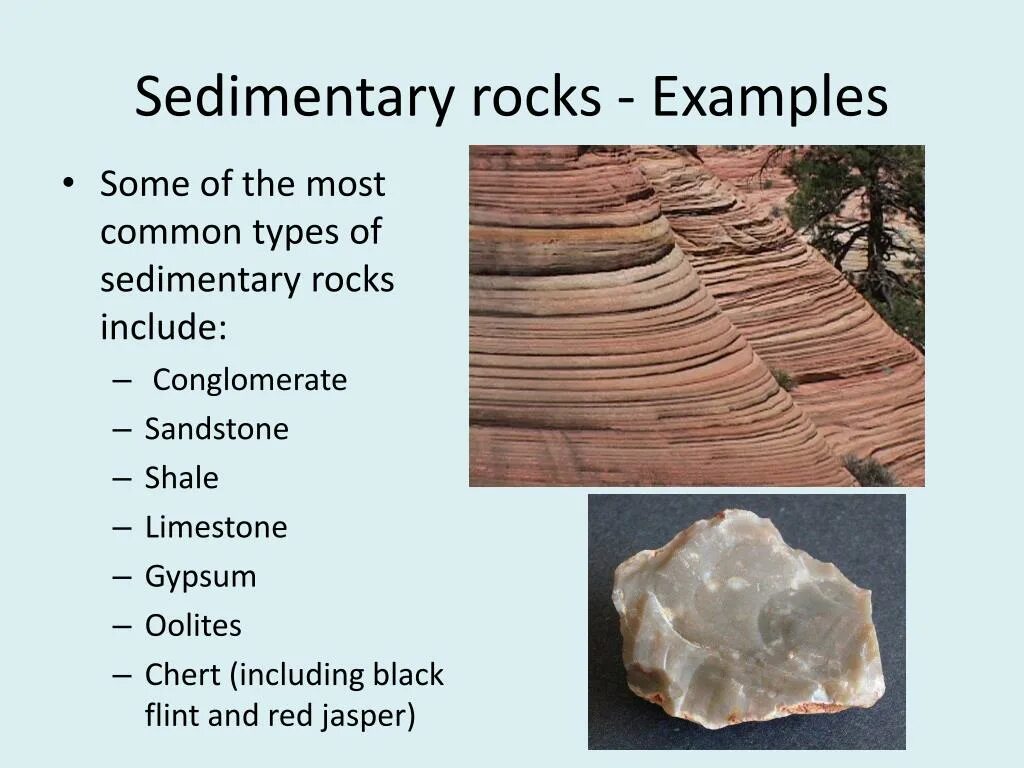 Sedimentary rocks - Examples

• Some of the most common types of sedimentary rocks include:
– Conglomerate
– Sandstone
– Shale
– Limestone
– Gypsum
– Oolites
– Chert (including black flint and red jasper)